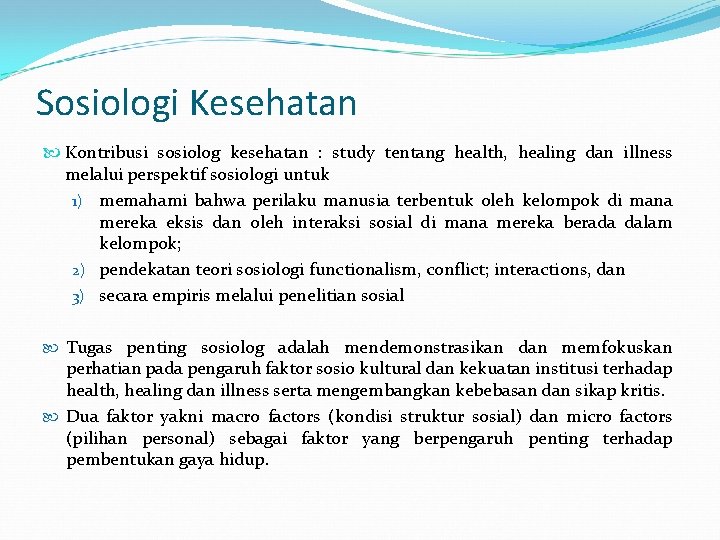 Sosiologi Kesehatan

Kontribusi sosiolog kesehatan : study tentang health, healing dan illness melalui perspektif sosiologi untuk

1) memahami bahwa perilaku manusia terbentuk oleh kelompok di mana mereka eksis dan oleh interaksi sosial di mana mereka berada dalam kelompok;
2) pendekatan teori sosiologi functionalism, conflict; interactions, dan
3) secara empiris melalui penelitian sosial

Tugas penting sosiolog adalah mendemonstrasikan dan memfokuskan perhatian pada pengaruh faktor sosio kultural dan kekuatan institusi terhadap health, healing dan illness serta mengembangkan kebebasan dan sikap kritis.

Dua faktor yakni macro factors (kondisi struktur sosial) dan micro factors (pilihan personal) sebagai faktor yang berpengaruh penting terhadap pembentukan gaya hidup.